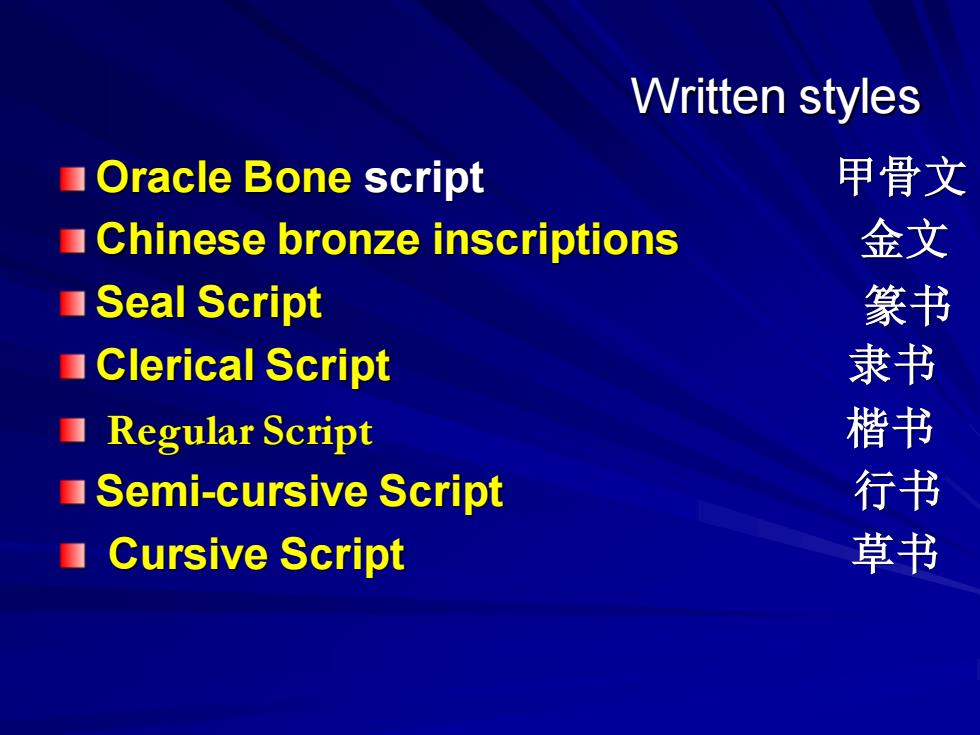 Written styles

Oracle Bone script 甲骨文
Chinese bronze inscriptions 金文
Seal Script 篆书
Clerical Script 隶书
Regular Script 楷书
Semi-cursive Script 行书
Cursive Script 草书